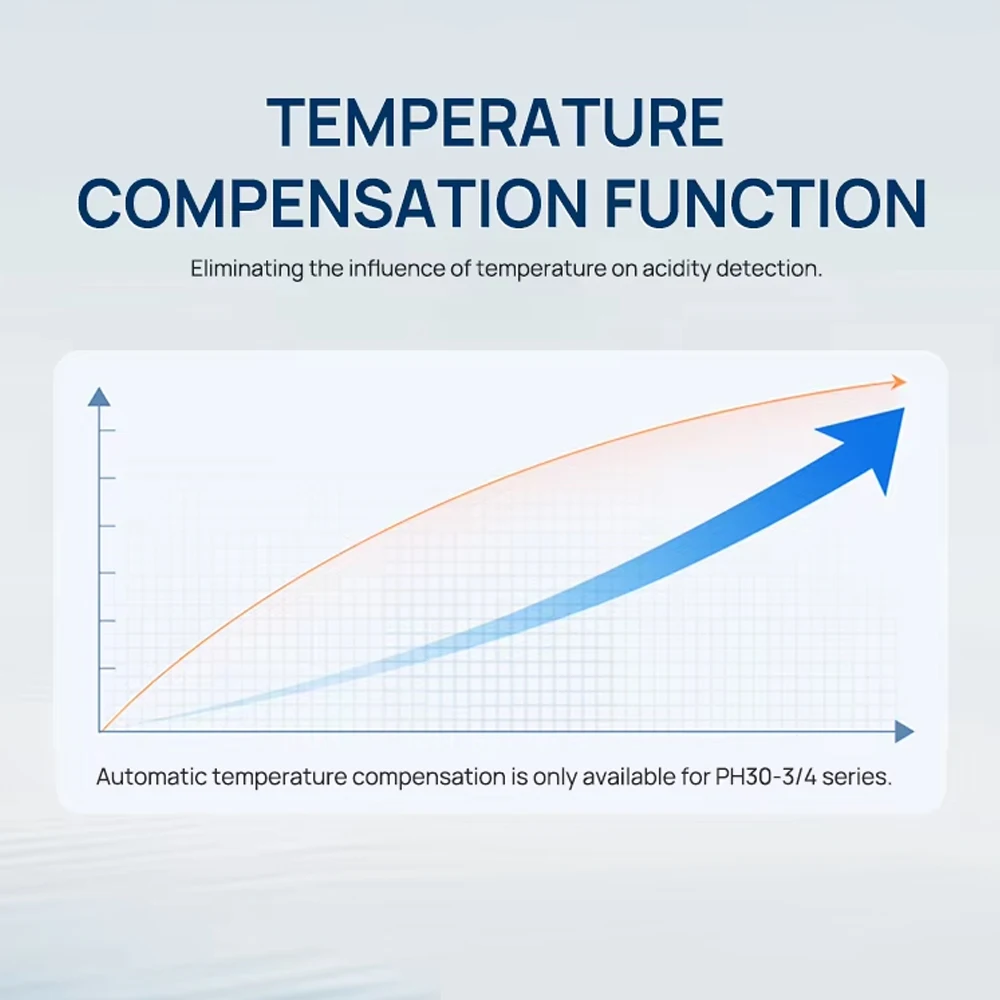 TEMPERATURE COMPENSATION FUNCTION

Eliminating the influence of temperature on acidity detection.

Automatic temperature compensation is only available for PH30-3/4 series.